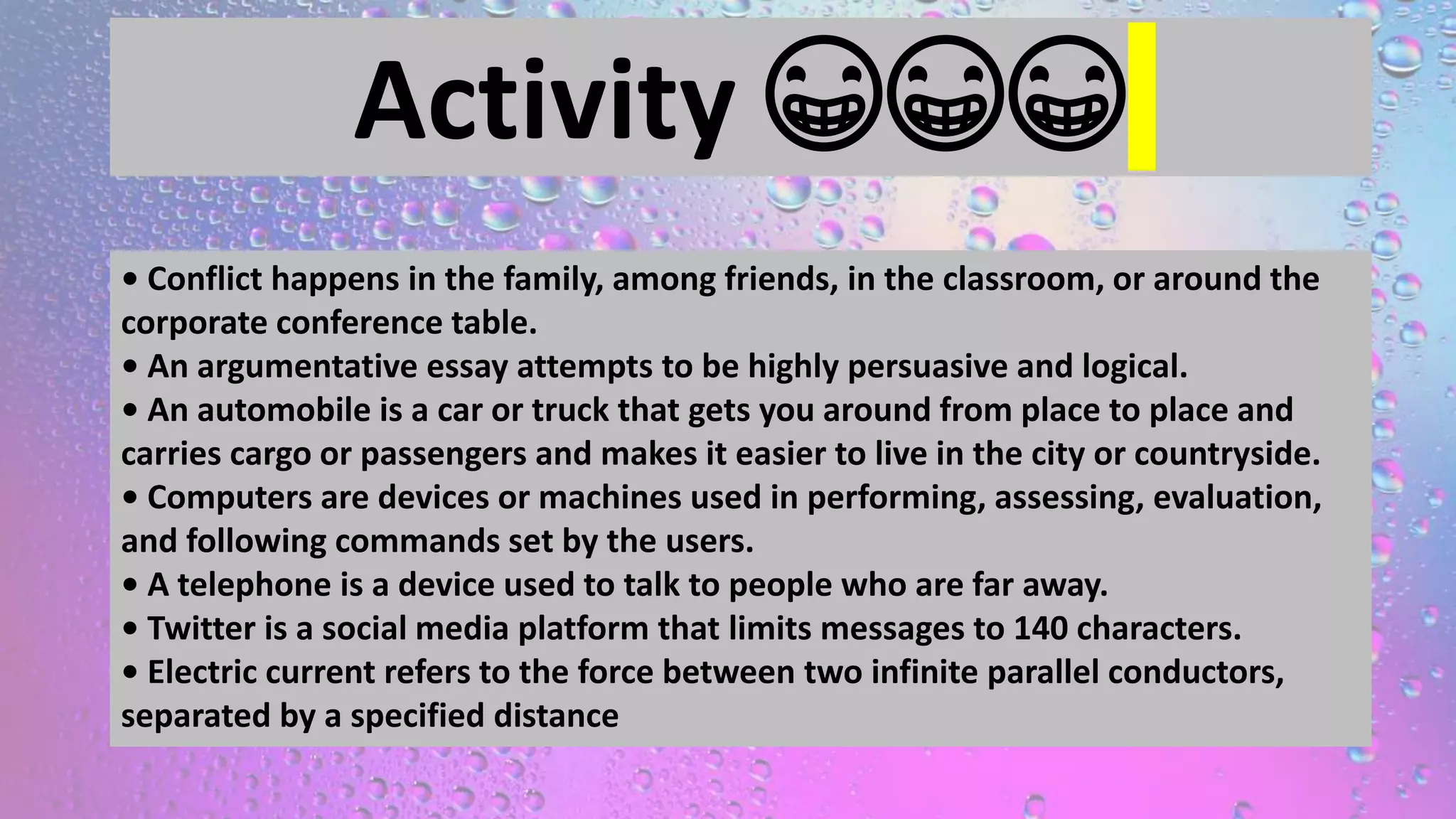 Activity 😀😀😀

• Conflict happens in the family, among friends, in the classroom, or around the corporate conference table.
• An argumentative essay attempts to be highly persuasive and logical.
• An automobile is a car or truck that gets you around from place to place and carries cargo or passengers and makes it easier to live in the city or countryside.
• Computers are devices or machines used in performing, assessing, evaluation, and following commands set by the users.
• A telephone is a device used to talk to people who are far away.
• Twitter is a social media platform that limits messages to 140 characters.
• Electric current refers to the force between two infinite parallel conductors, separated by a specified distance